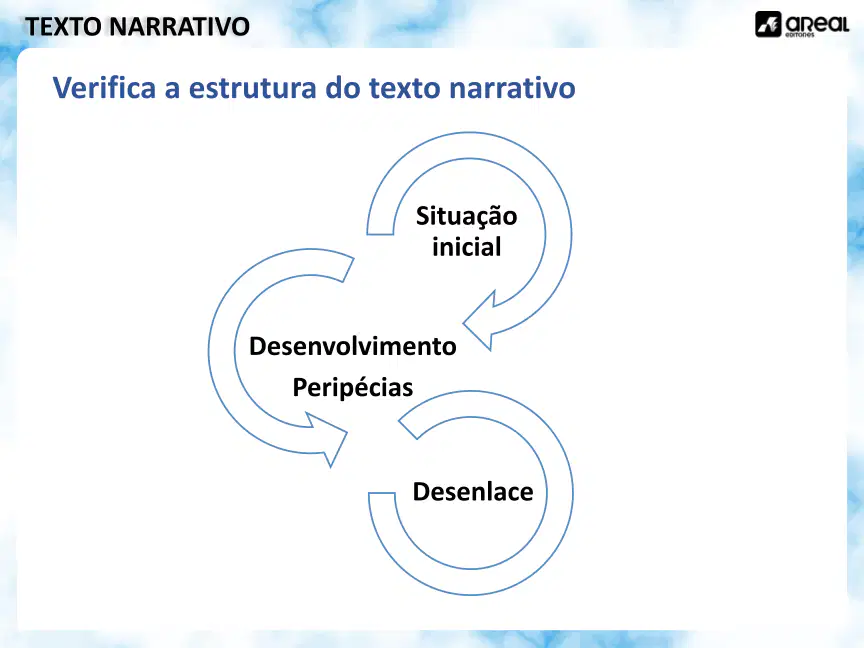 TEXTO NARRATIVO

areal editores

Verifica a estrutura do texto narrativo

Situação inicial

Desenvolvimento

Peripécias

Desenlace